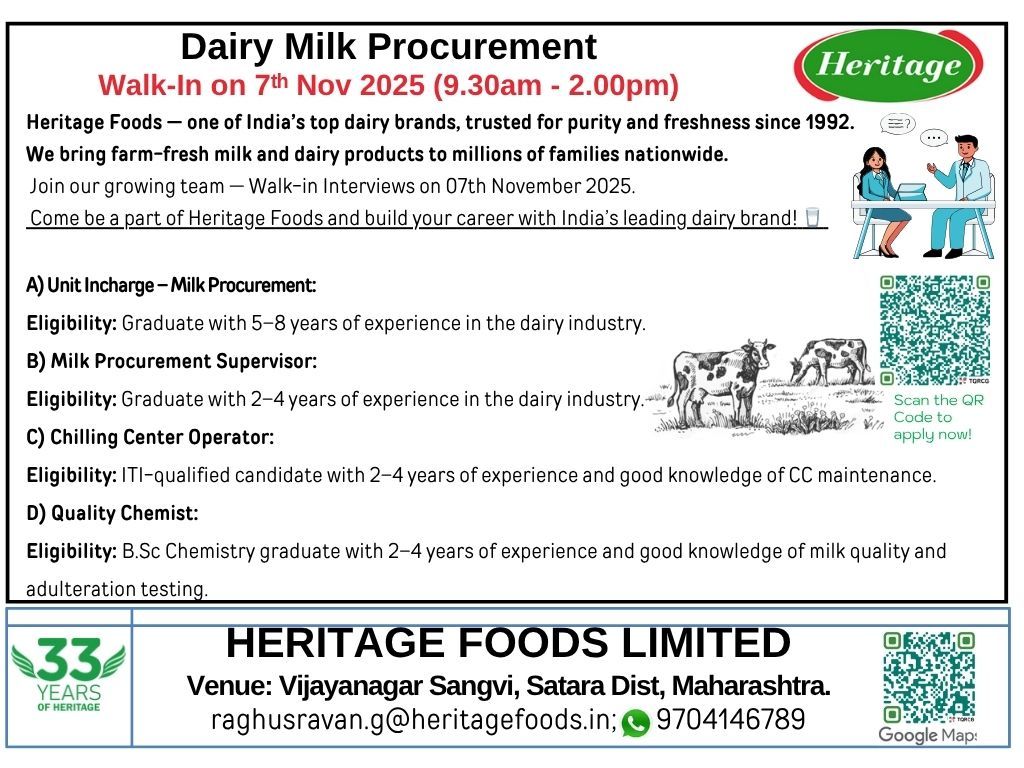 Dairy Milk Procurement
Walk-In on 7th Nov 2025 (9.30am - 2.00pm)

Heritage

Heritage Foods — one of India's top dairy brands, trusted for purity and freshness since 1992.
We bring farm-fresh milk and dairy products to millions of families nationwide.
Join our growing team — Walk-in Interviews on 07th November 2025.
Come be a part of Heritage Foods and build your career with India's leading dairy brand!

A) Unit Incharge – Milk Procurement:
Eligibility: Graduate with 5–8 years of experience in the dairy industry.
B) Milk Procurement Supervisor:
Eligibility: Graduate with 2–4 years of experience in the dairy industry.
C) Chilling Center Operator:
Eligibility: ITI-qualified candidate with 2–4 years of experience and good knowledge of CC maintenance.
D) Quality Chemist:
Eligibility: B.Sc Chemistry graduate with 2–4 years of experience and good knowledge of milk quality and adulteration testing.

Scan the QR Code to apply now!

33 YEARS OF HERITAGE

HERITAGE FOODS LIMITED
Venue: Vijayanagar Sangvi, Satara Dist, Maharashtra.
raghusravan.g@heritagefoods.in; 9704146789

Google Maps